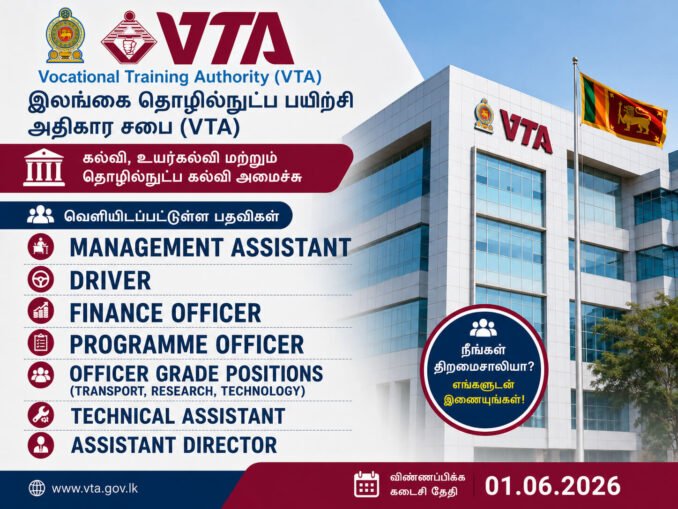 VTA

Vocational Training Authority (VTA)

இலங்கை தொழில்நுட்ப பயிற்சி அதிகார சபை (VTA)

கல்வி, உயர்கல்வி மற்றும் தொழில்நுட்ப கல்வி அமைச்சு

வெளியிடப்பட்டுள்ள பதவிகள்

MANAGEMENT ASSISTANT

DRIVER

FINANCE OFFICER

PROGRAMME OFFICER

OFFICER GRADE POSITIONS (TRANSPORT, RESEARCH, TECHNOLOGY)

TECHNICAL ASSISTANT

ASSISTANT DIRECTOR

VTA

நீங்கள் திறமைசாலியா? எங்களுடன் இணையுங்கள்!

www.vta.gov.lk

விண்ணப்பிக்க கடைசி தேதி 01.06.2026